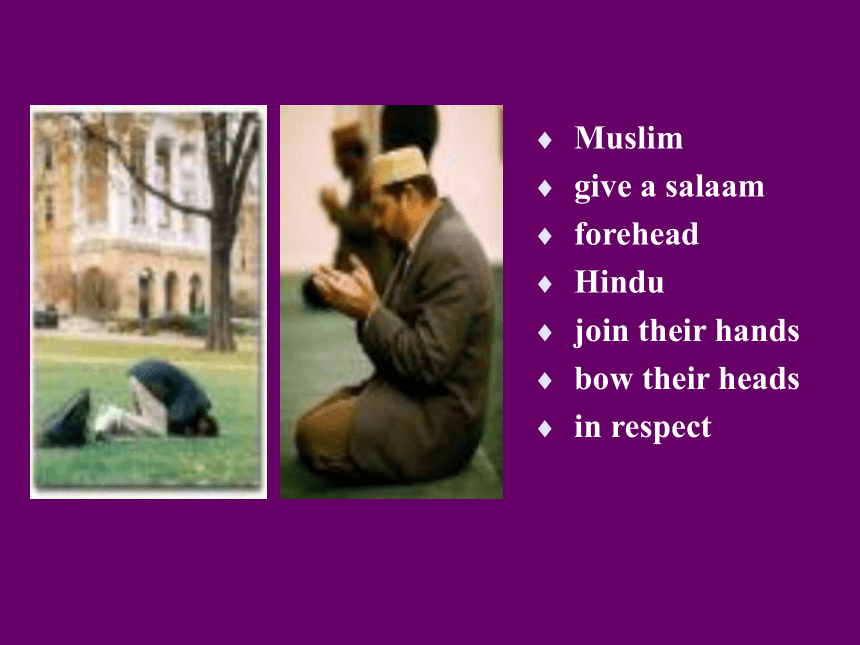 ♦ Muslim
♦ give a salaam
♦ forehead
♦ Hindu
♦ join their hands
♦ bow their heads
♦ in respect